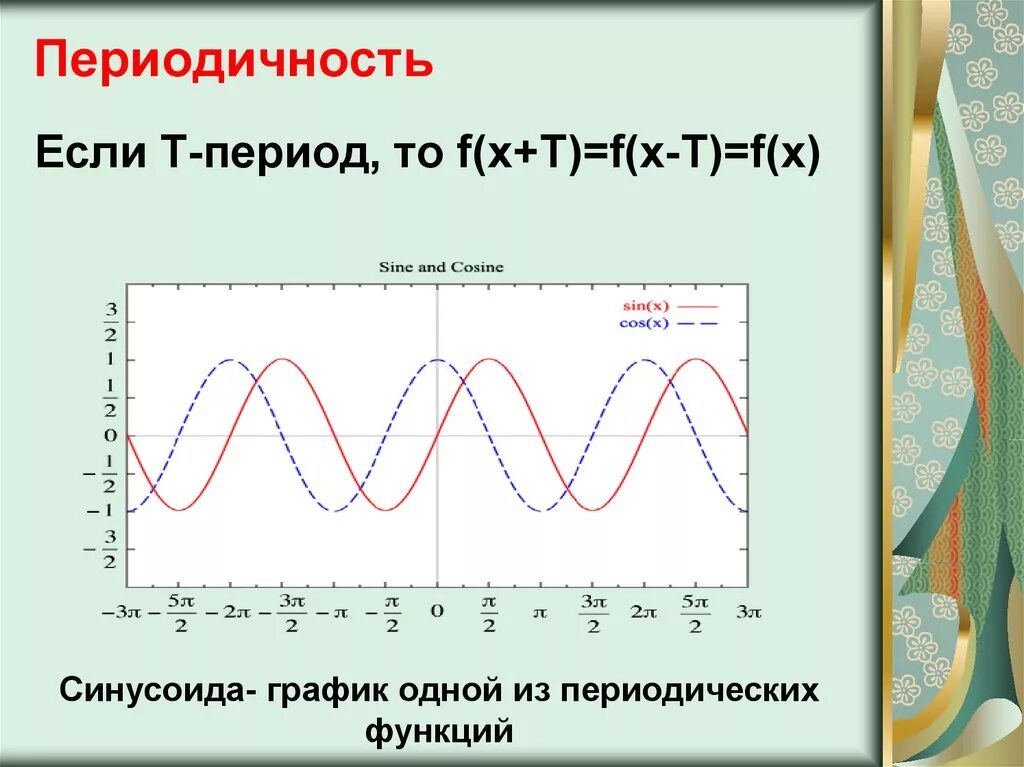 Периодичность

Если Т-период, то f(x+T)=f(x-T)=f(x)

Sine and Cosine

sin(x)
cos(x)

$\frac{3}{2}$
1
$\frac{1}{2}$
0
$-\frac{1}{2}$
$-1$
$-\frac{3}{2}$

$-3\pi$ $-\frac{5\pi}{2}$ $-2\pi$ $-\frac{3\pi}{2}$ $-\pi$ $-\frac{\pi}{2}$ 0 $\frac{\pi}{2}$ $\pi$ $\frac{3\pi}{2}$ $2\pi$ $\frac{5\pi}{2}$ $3\pi$

Синусоида- график одной из периодических функций